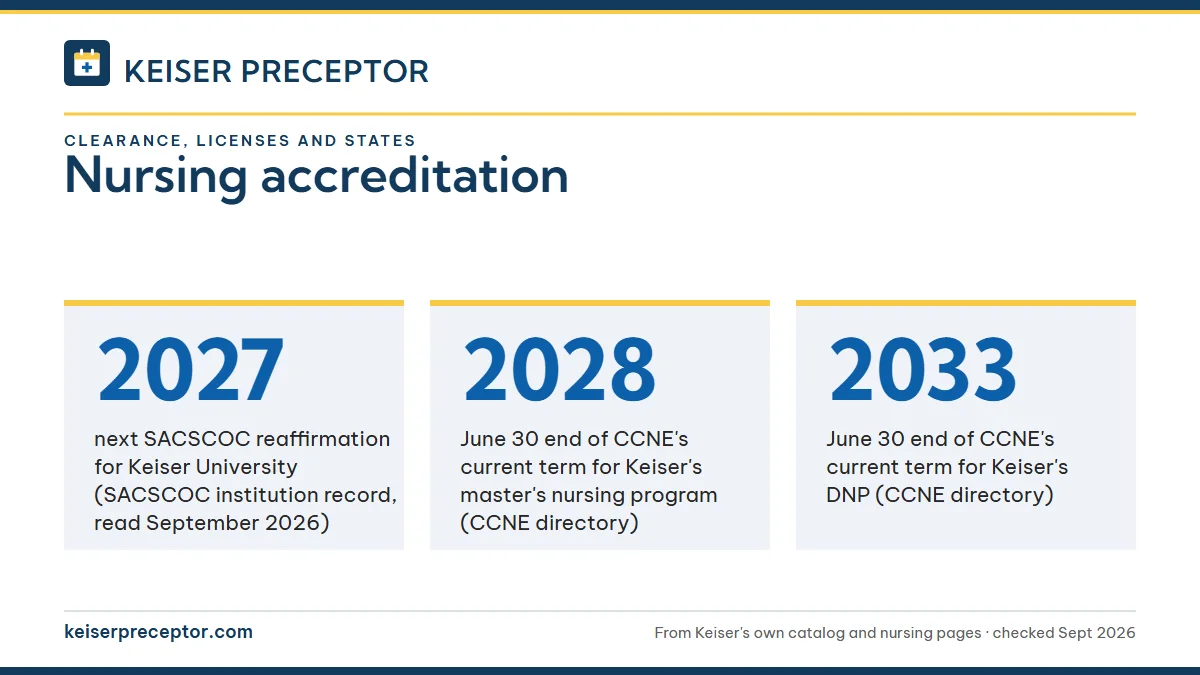 KEISER PRECEPTOR

CLEARANCE, LICENSES AND STATES
Nursing accreditation

2027
next SACSCOC reaffirmation for Keiser University (SACSCOC institution record, read September 2026)

2028
June 30 end of CCNE's current term for Keiser's master's nursing program (CCNE directory)

2033
June 30 end of CCNE's current term for Keiser's DNP (CCNE directory)

keiserpreceptor.com

From Keiser's own catalog and nursing pages · checked Sept 2026